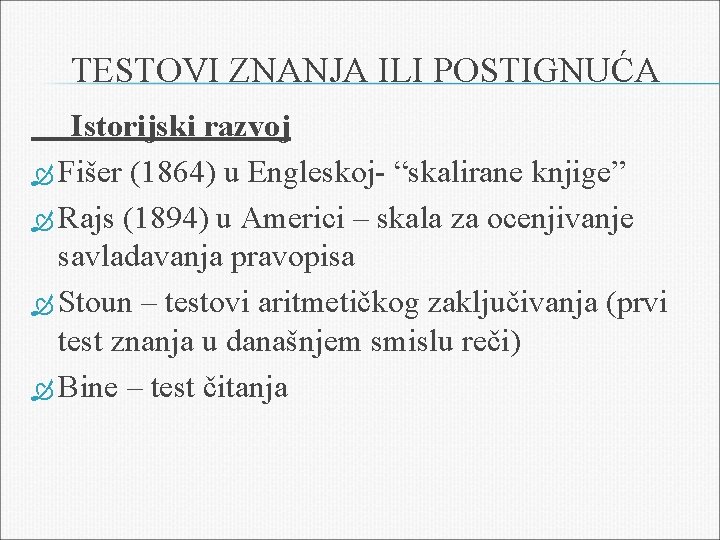 TESTOVI ZNANJA ILI POSTIGNUĆA

Istorijski razvoj

Fišer (1864) u Engleskoj- “skalirane knjige”

Rajs (1894) u Americi – skala za ocenjivanje savladavanja pravopisa

Stoun – testovi aritmetičkog zaključivanja (prvi test znanja u današnjem smislu reči)

Bine – test čitanja